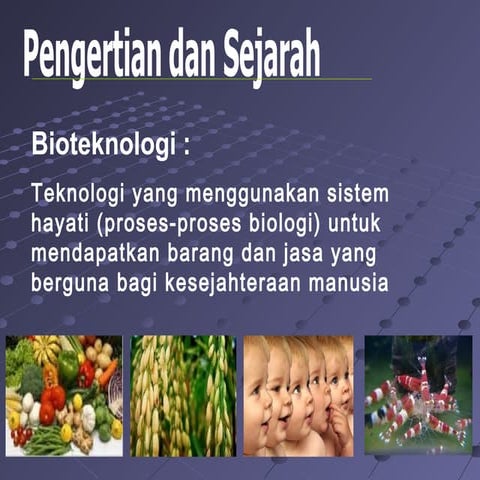 Pengertian dan Sejarah

Bioteknologi :

Teknologi yang menggunakan sistem hayati (proses-proses biologi) untuk mendapatkan barang dan jasa yang berguna bagi kesejahteraan manusia